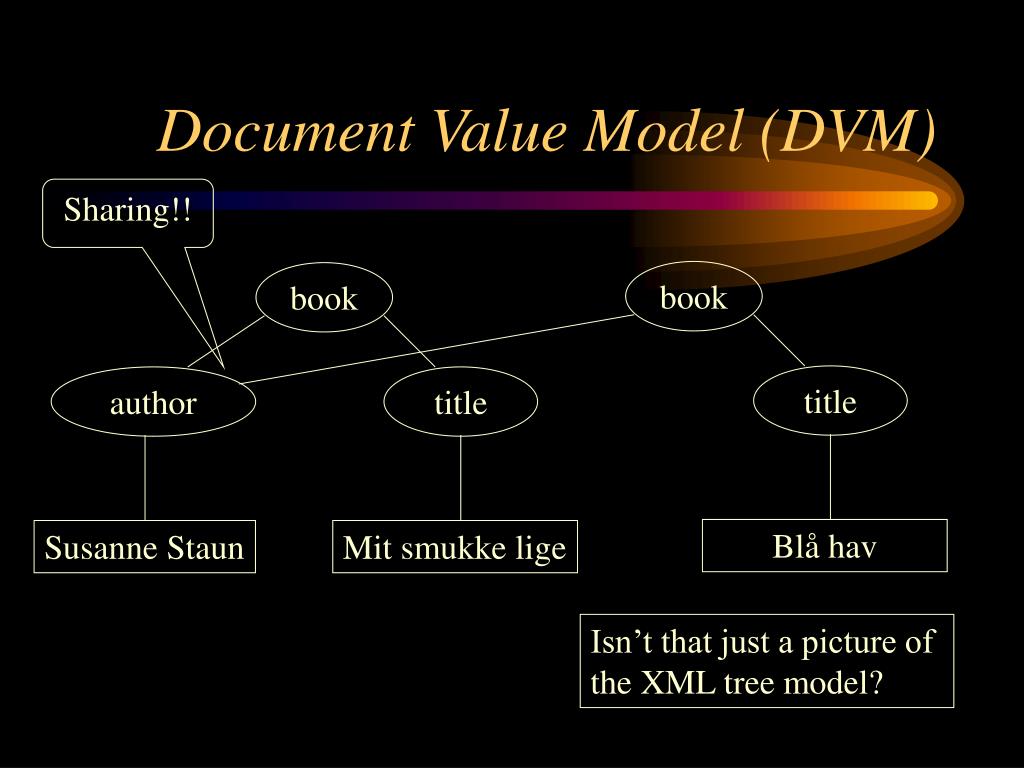 Document Value Model (DVM)

Sharing!!

book

book

author

title

title

Susanne Staun

Mit smukke lige

Blå hav

Isn’t that just a picture of the XML tree model?